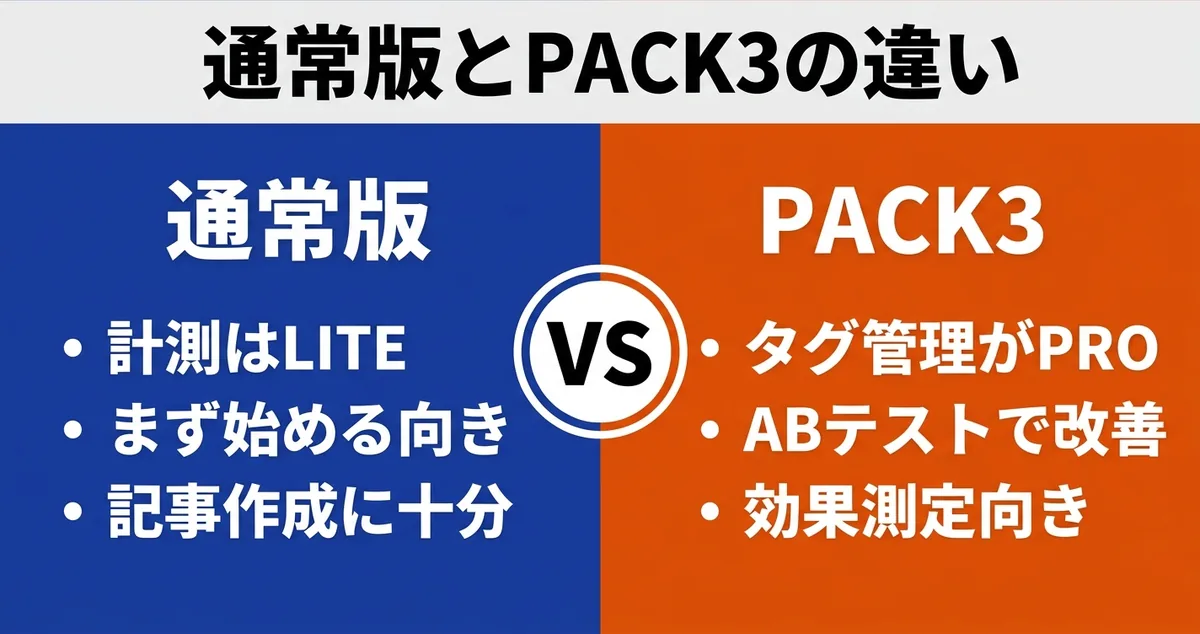 通常版とPACK3の違い

通常版

• 計測はLITE
• まず始める向き
• 記事作成に十分

VS

PACK3

• タグ管理がPRO
• ABテストで改善
• 効果測定向き